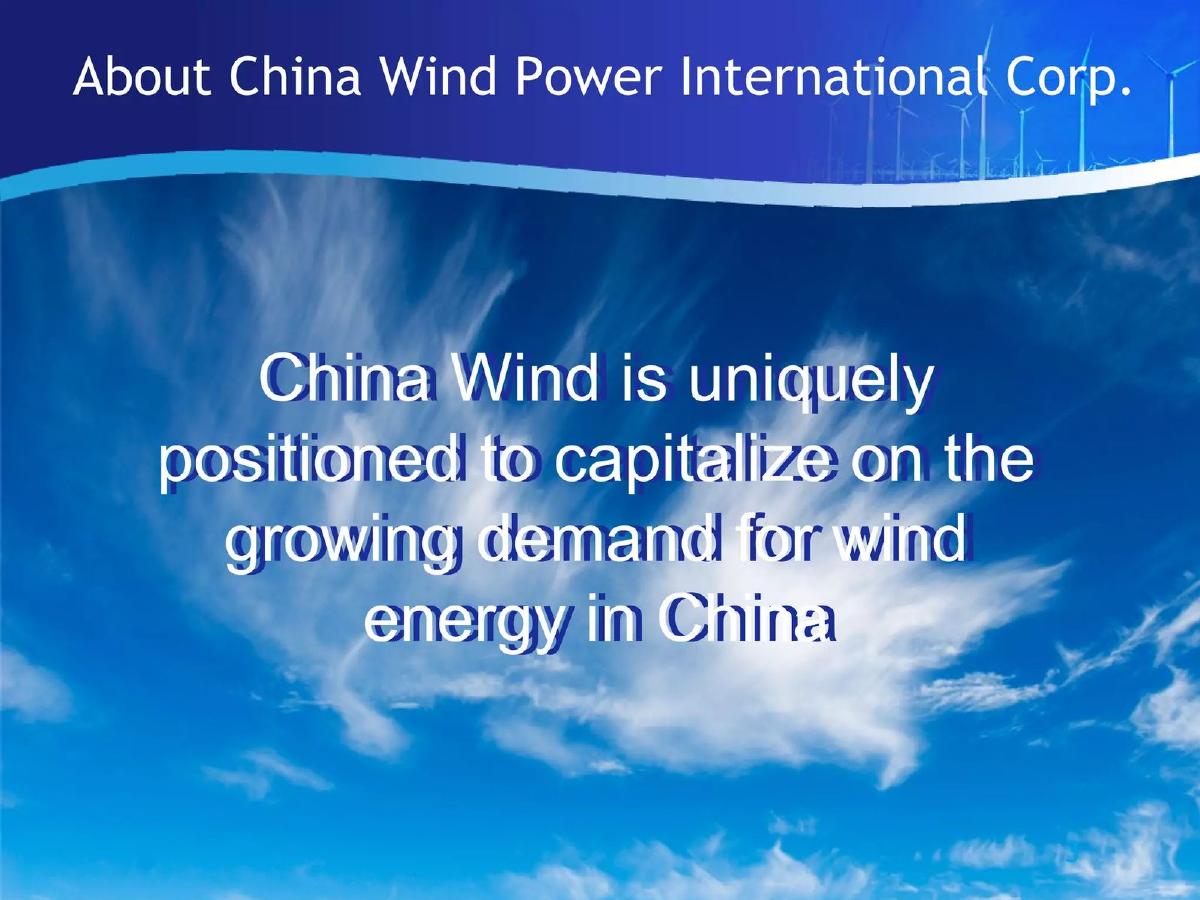 About China Wind Power International Corp.

China Wind is uniquely positioned to capitalize on the growing demand for wind energy in China